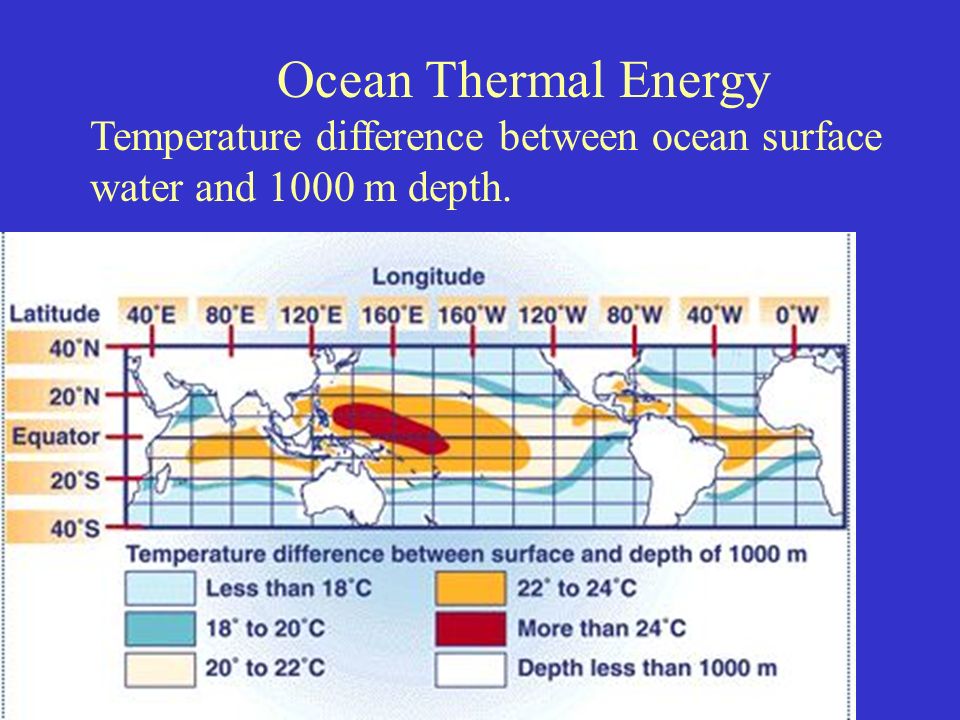 Ocean Thermal Energy

Temperature difference between ocean surface water and 1000 m depth.

Longitude

Latitude 40°E 80°E 120°E 160°E 160°W 120°W 80°W 40°W 0°W

40°N

20°N

Equator

20°S

40°S

Temperature difference between surface and depth of 1000 m

Less than 18°C

18° to 20°C

20° to 22°C

22° to 24°C

More than 24°C

Depth less than 1000 m